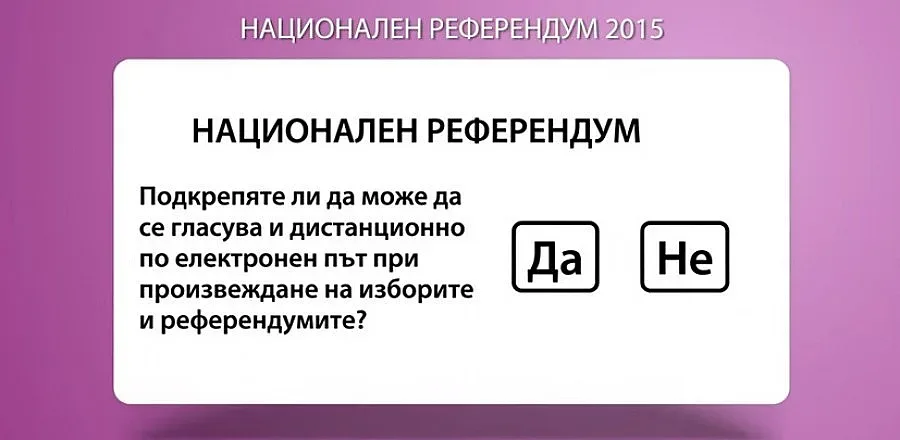 НАЦИОНАЛЕН РЕФЕРЕНДУМ 2015

НАЦИОНАЛЕН РЕФЕРЕНДУМ

Подкрепяте ли да може да се гласува и дистанционно по електронен път при произвеждане на изборите и референдумите?

Да

Не